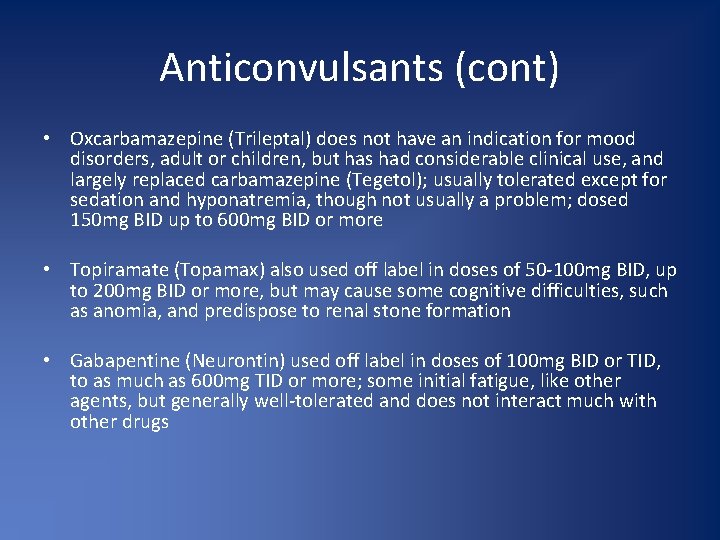 Anticonvulsants (cont)

• Oxcarbamazepine (Trileptal) does not have an indication for mood disorders, adult or children, but has had considerable clinical use, and largely replaced carbamazepine (Tegetol); usually tolerated except for sedation and hyponatremia, though not usually a problem; dosed 150mg BID up to 600mg BID or more

• Topiramate (Topamax) also used off label in doses of 50-100mg BID, up to 200mg BID or more, but may cause some cognitive difficulties, such as anomia, and predispose to renal stone formation

• Gabapentine (Neurontin) used off label in doses of 100mg BID or TID, to as much as 600mg TID or more; some initial fatigue, like other agents, but generally well-tolerated and does not interact much with other drugs